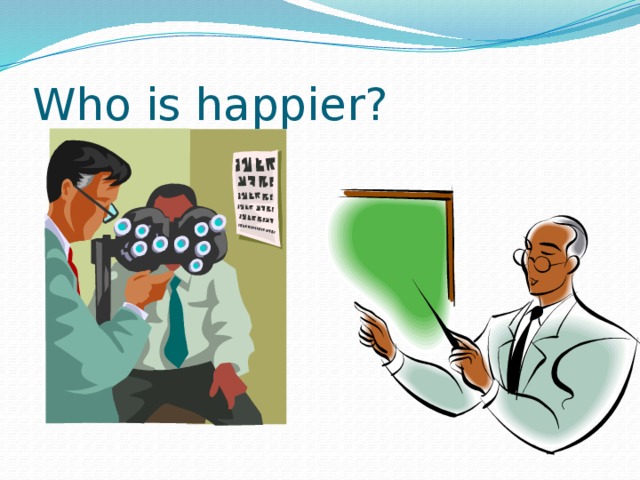 Who is happier?